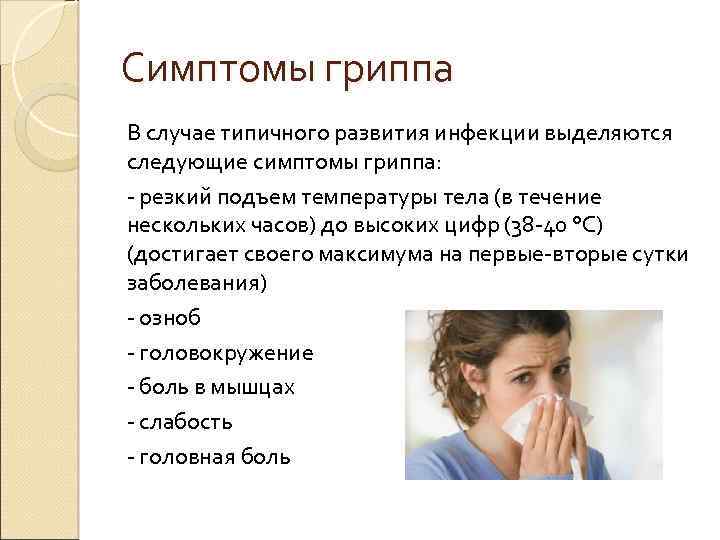 Симптомы гриппа

В случае типичного развития инфекции выделяются следующие симптомы гриппа:

- резкий подъем температуры тела (в течение нескольких часов) до высоких цифр (38-40 °C) (достигает своего максимума на первые-вторые сутки заболевания)

- озноб

- головокружение

- боль в мышцах

- слабость

- головная боль